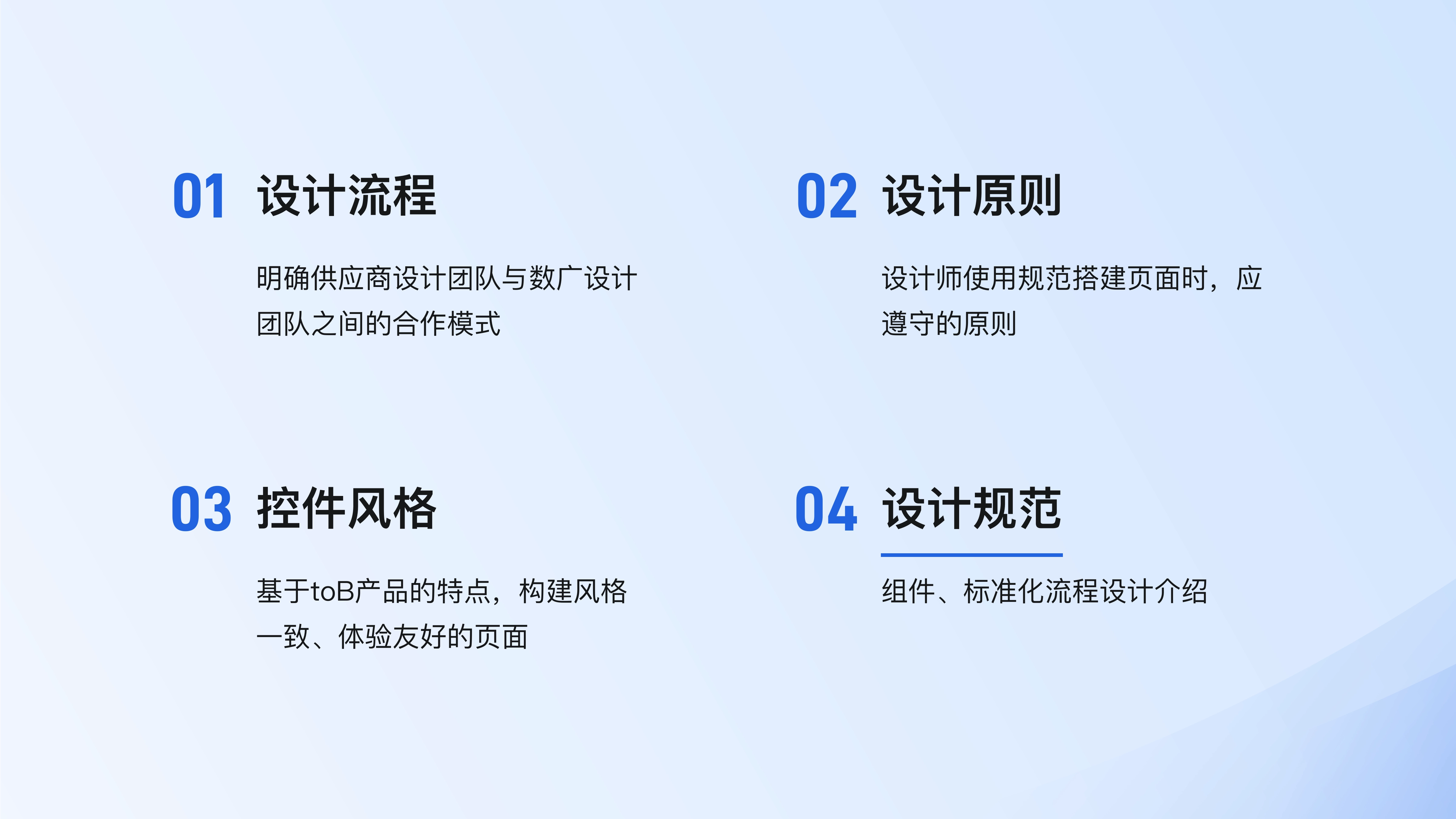 01 设计流程

明确供应商设计团队与数广设计团队之间的合作模式

02 设计原则

设计师使用规范搭建页面时，应遵守的原则

03 控件风格

基于toB产品的特点，构建风格一致、体验友好的页面

04 设计规范

组件、标准化流程设计介绍